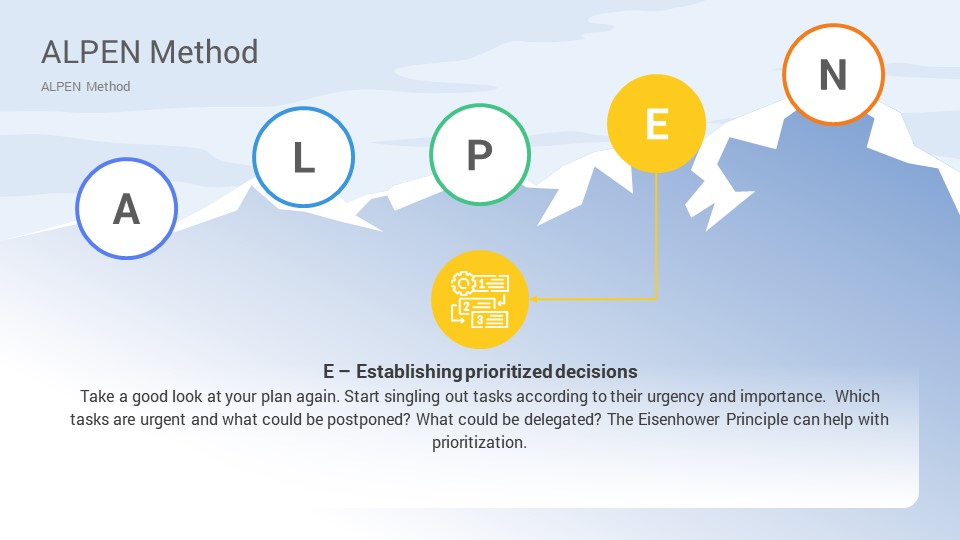 ALPEN Method

ALPEN Method

A

L

P

E

N

1

2

3

E – Establishing prioritized decisions

Take a good look at your plan again. Start singling out tasks according to their urgency and importance. Which tasks are urgent and what could be postponed? What could be delegated? The Eisenhower Principle can help with prioritization.